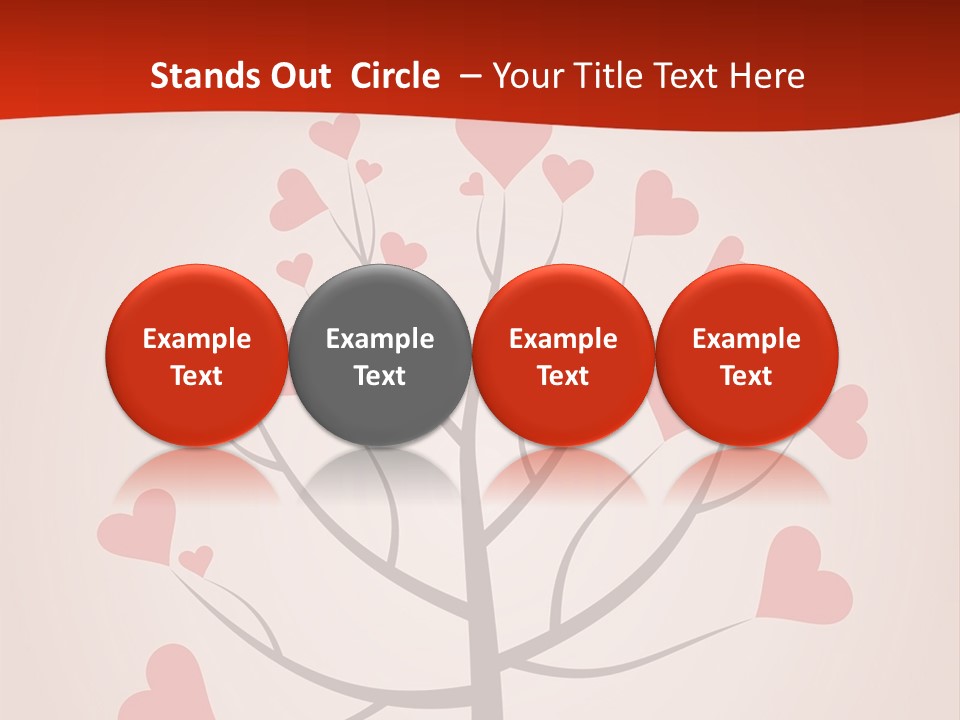 Stands Out Circle – Your Title Text Here

Example Text

Example Text

Example Text

Example Text